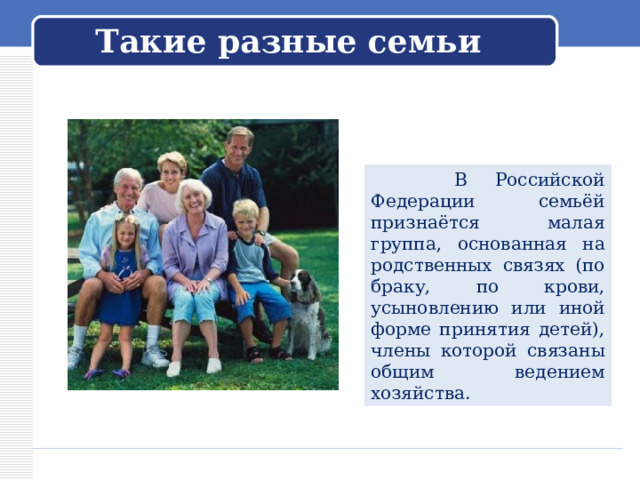 Такие разные семьи

В Российской Федерации семьёй признаётся малая группа, основанная на родственных связях (по браку, по крови, усыновлению или иной форме принятия детей), члены которой связаны общим ведением хозяйства.